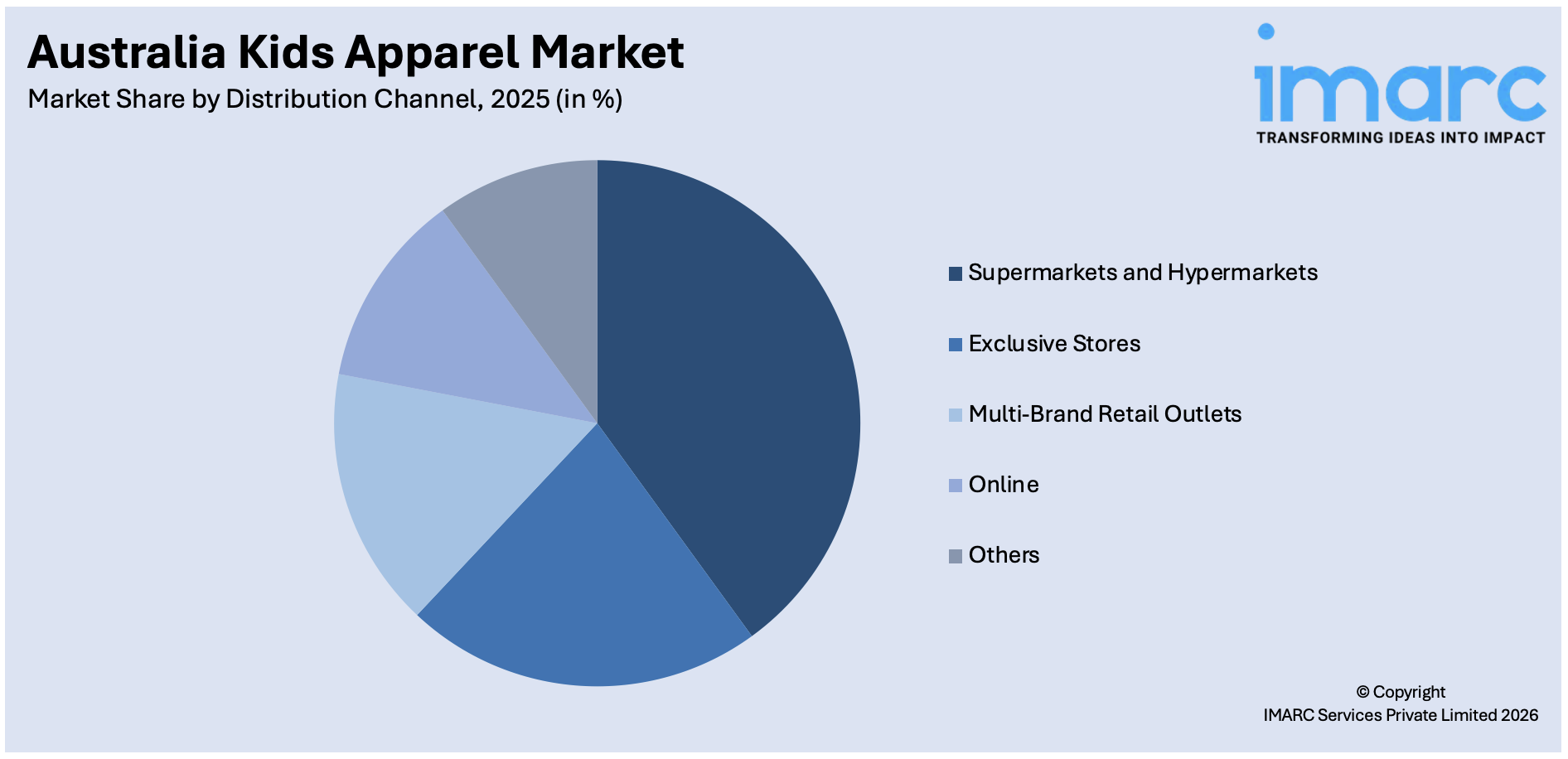 Australia Kids Apparel Market
Market Share by Distribution Channel, 2025 (in %)

imarc
TRANSFORMING IDEAS INTO IMPACT

Supermarkets and Hypermarkets
Exclusive Stores
Multi-Brand Retail Outlets
Online
Others

© Copyright
IMARC Services Private Limited 2026